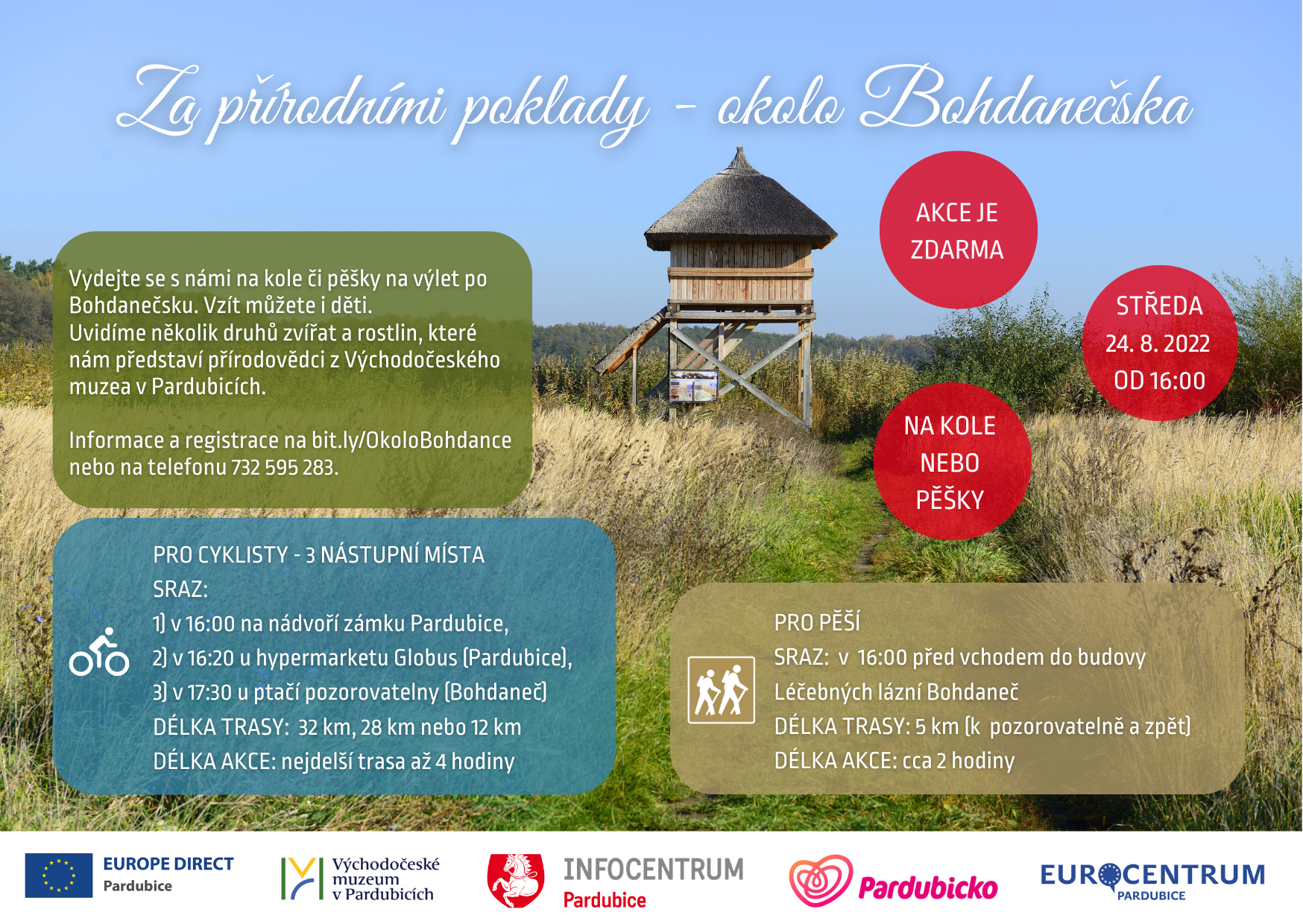 Za přírodními poklady - okolo Bohdanečska

AKCE JE ZDARMA

STŘEDA 24. 8. 2022 OD 16:00

NA KOLE NEBO PĚŠKY

Vydejte se s námi na kole či pěšky na výlet po Bohdanečsku. Vzít můžete i děti. Uvidíme několik druhů zvířat a rostlin, které nám představí přírodovědci z Východočeského muzea v Pardubicích.

Informace a registrace na bit.ly/OkoloBohdance nebo na telefonu 732 595 283.

PRO CYKLISTY - 3 NÁSTUPNÍ MÍSTA
SRAZ:
1) v 16:00 na nádvoří zámku Pardubice,
2) v 16:20 u hypermarketu Globus (Pardubice),
3) v 17:30 u ptačí pozorovatelny (Bohdaneč)
DÉLKA TRASY: 32 km, 28 km nebo 12 km
DÉLKA AKCE: nejdelší trasa až 4 hodiny

PRO PĚŠÍ
SRAZ: v 16:00 před vchodem do budovy Léčebných lázní Bohdaneč
DÉLKA TRASY: 5 km (k pozorovatelně a zpět)
DÉLKA AKCE: cca 2 hodiny

EUROPE DIRECT Pardubice

Východočeské muzeum v Pardubicích

INFOCENTRUM Pardubice

Pardubicko

EUROCENTRUM PARDUBICE